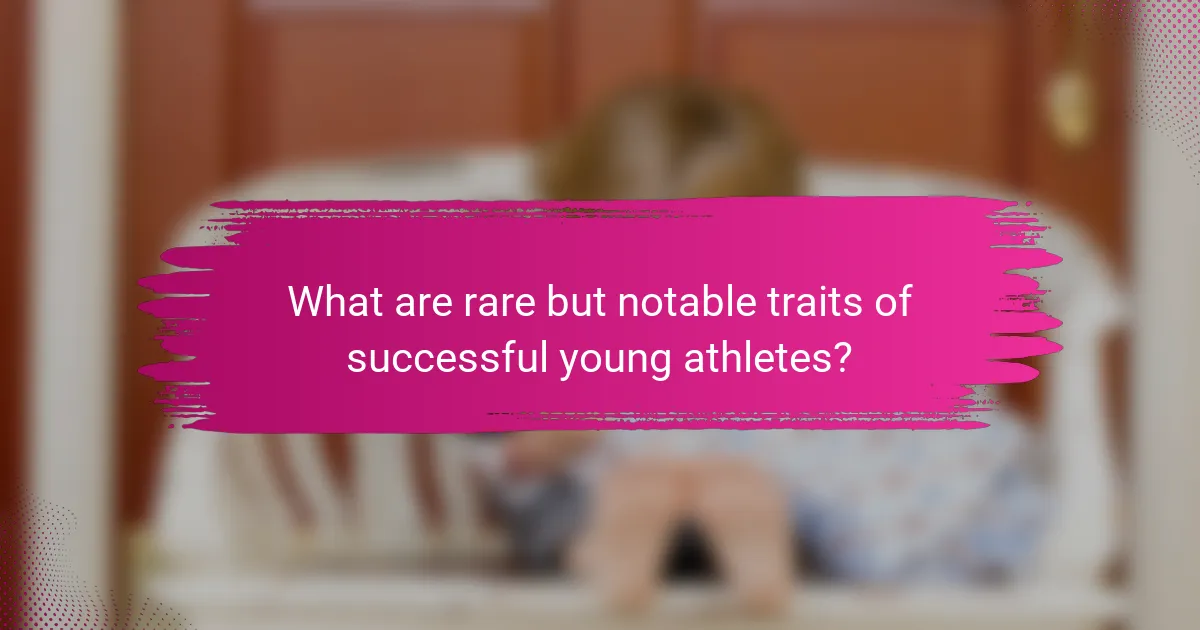 What are rare but notable traits of successful young athletes?